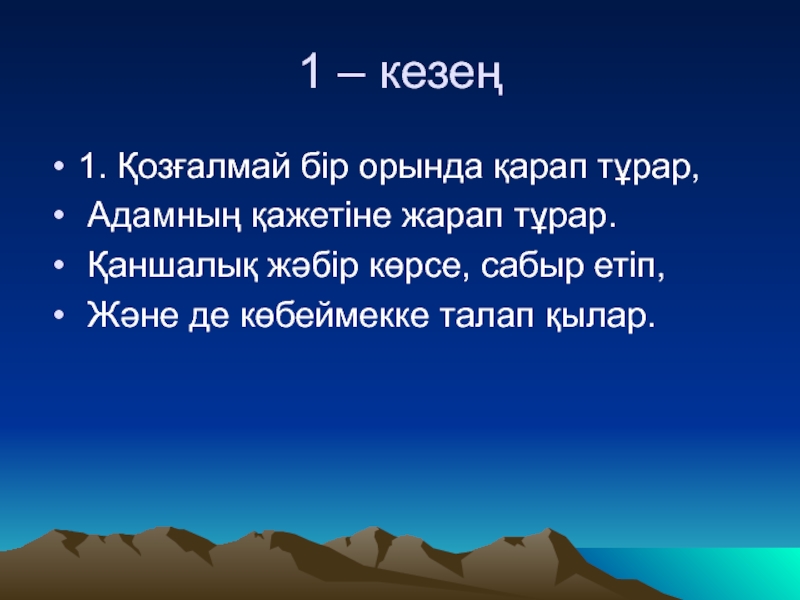 1 – кезең

• 1. Қозғалмай бір орында қарап тұрар,
• Адамның қажетіне жарап тұрар.
• Қаншалық жәбір көрсе, сабыр етіп,
• Және де көбеймекке талап қылар.